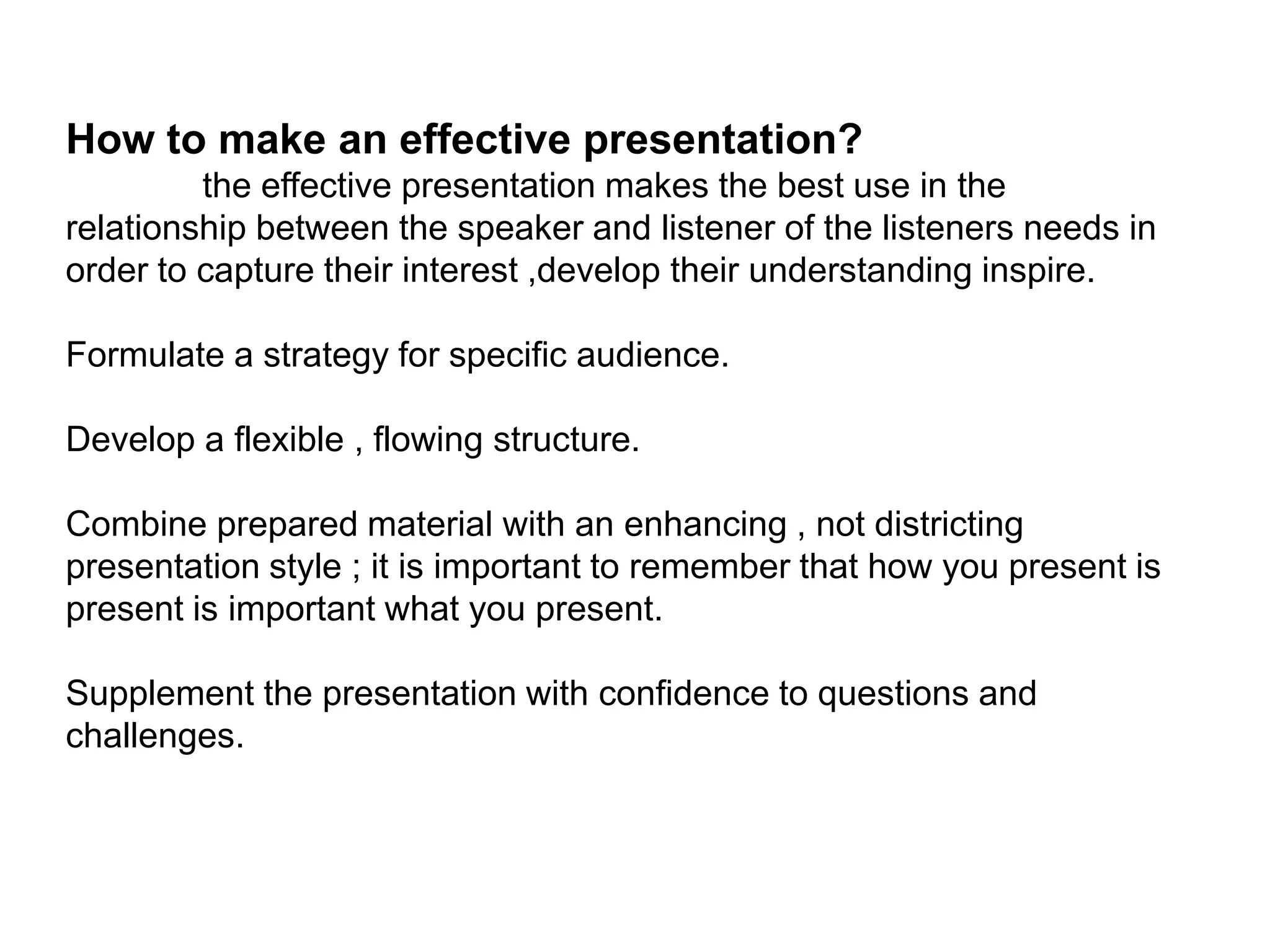 How to make an effective presentation?

the effective presentation makes the best use in the relationship between the speaker and listener of the listeners needs in order to capture their interest ,develop their understanding inspire.

Formulate a strategy for specific audience.

Develop a flexible , flowing structure.

Combine prepared material with an enhancing , not districting presentation style ; it is important to remember that how you present is present is important what you present.

Supplement the presentation with confidence to questions and challenges.